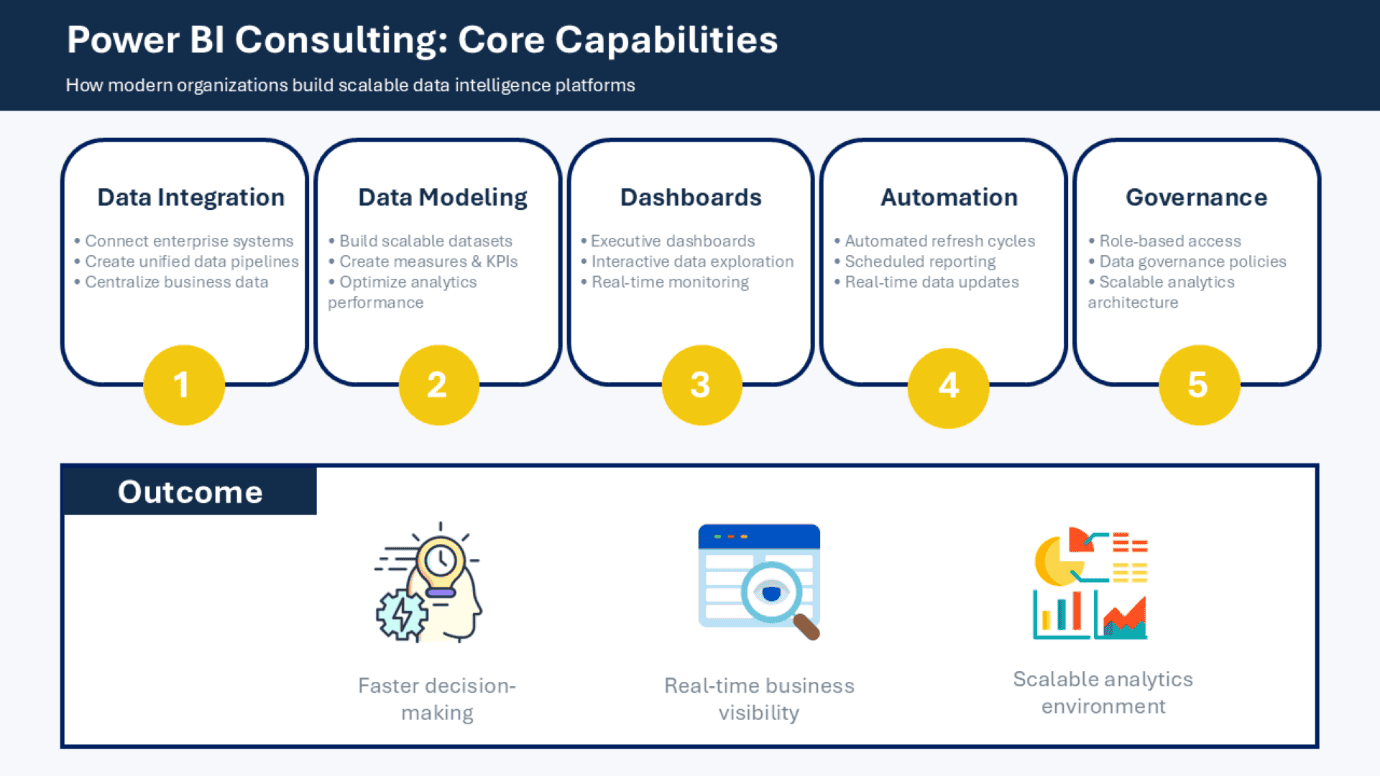 Power BI Consulting: Core Capabilities

How modern organizations build scalable data intelligence platforms

Data Integration

• Connect enterprise systems
• Create unified data pipelines
• Centralize business data

1

Data Modeling

• Build scalable datasets
• Create measures & KPIs
• Optimize analytics performance

2

Dashboards

• Executive dashboards
• Interactive data exploration
• Real-time monitoring

3

Automation

• Automated refresh cycles
• Scheduled reporting
• Real-time data updates

4

Governance

• Role-based access
• Data governance policies
• Scalable analytics architecture

5

Outcome

Faster decision-making

Real-time business visibility

Scalable analytics environment